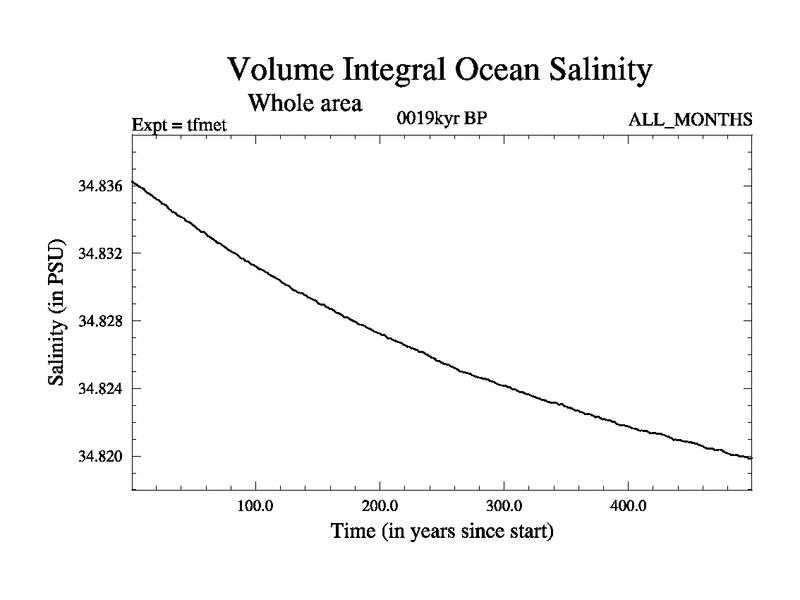 Volume Integral Ocean Salinity

Whole area

Expt = tfmet

0019kyr BP

ALL_MONTHS

Salinity (in PSU)

34.836

34.832

34.828

34.824

34.820

100.0

200.0

300.0

400.0

Time (in years since start)